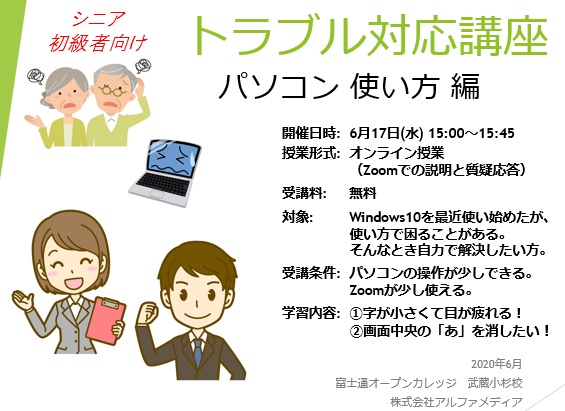 シニア
初級者向け

トラブル対応講座

パソコン 使い方 編

開催日時: 6月17日(水) 15:00～15:45

授業形式: オンライン授業
（Zoomでの説明と質疑応答）

受講料: 無料

対象: Windows10を最近使い始めたが、使い方で困ることがある。そんなとき自力で解決したい方。

受講条件: パソコンの操作が少しできる。Zoomが少し使える。

学習内容: ①字が小さくて目が疲れる！
②画面中央の「あ」を消したい！

2020年6月
富士通オープンカレッジ　武蔵小杉校
株式会社アルファメディア